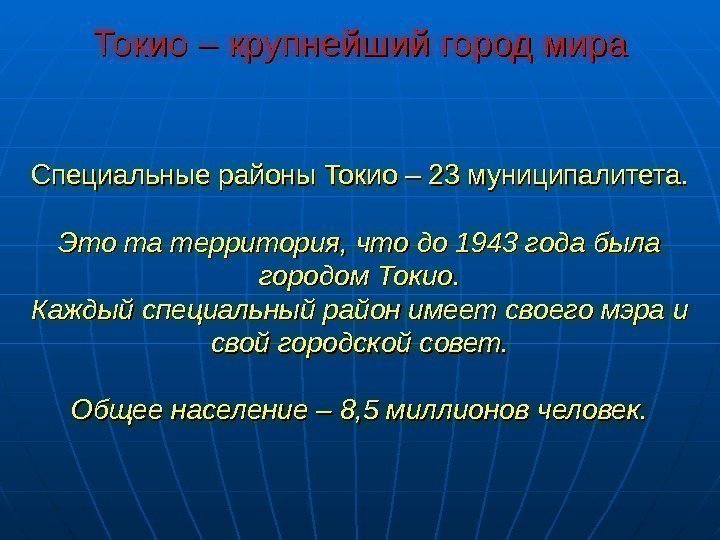 Токио – крупнейший город мира

Специальные районы Токио – 23 муниципалитета.

Это та территория, что до 1943 года была городом Токио.
Каждый специальный район имеет своего мэра и свой городской совет.

Общее население – 8,5 миллионов человек.